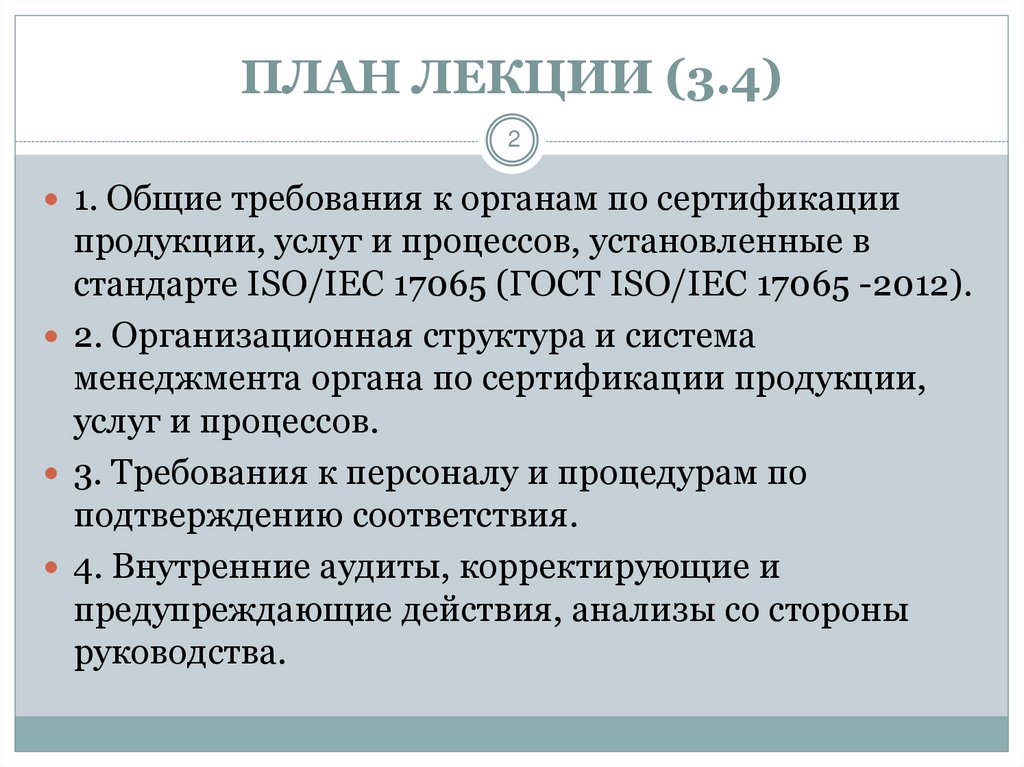 ПЛАН ЛЕКЦИИ (3.4)

2

1. Общие требования к органам по сертификации продукции, услуг и процессов, установленные в стандарте ISO/IEC 17065 (ГОСТ ISO/IEC 17065 -2012).

2. Организационная структура и система менеджмента органа по сертификации продукции, услуг и процессов.

3. Требования к персоналу и процедурам по подтверждению соответствия.

4. Внутренние аудиты, корректирующие и предупреждающие действия, анализы со стороны руководства.